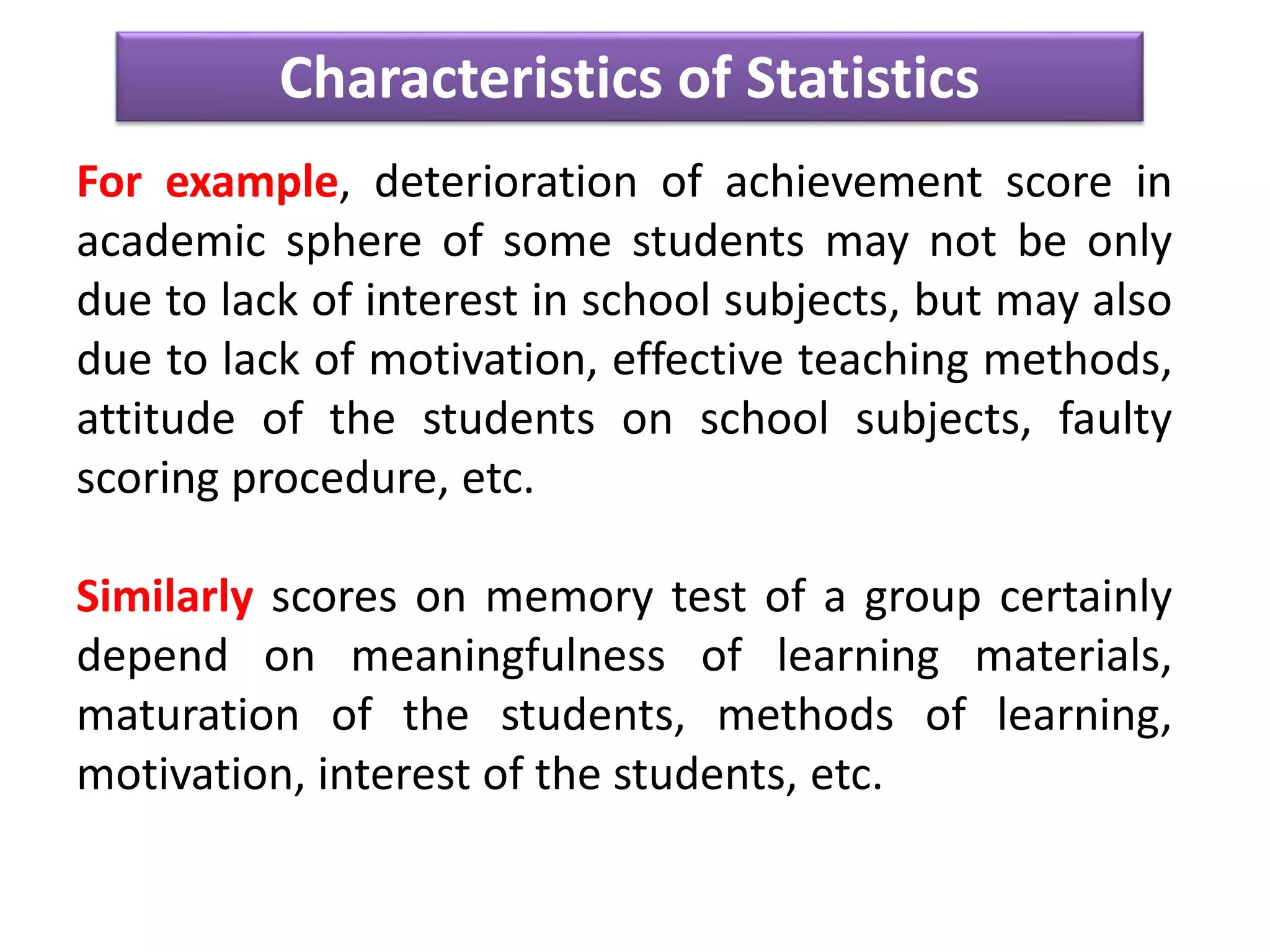 Characteristics of Statistics

For example, deterioration of achievement score in academic sphere of some students may not be only due to lack of interest in school subjects, but may also due to lack of motivation, effective teaching methods, attitude of the students on school subjects, faulty scoring procedure, etc.

Similarly scores on memory test of a group certainly depend on meaningfulness of learning materials, maturation of the students, methods of learning, motivation, interest of the students, etc.